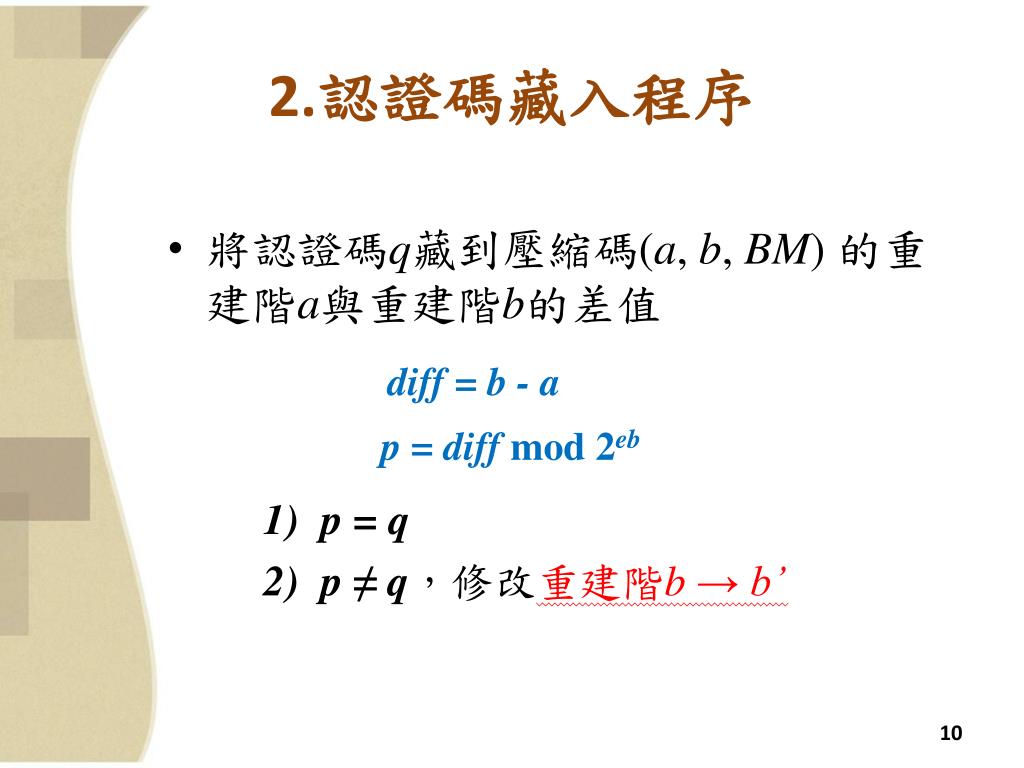 2.認證碼藏入程序

• 將認證碼$q$藏到壓縮碼$(a, b, BM)$ 的重建階$a$與重建階$b$的差值

$diff = b - a$

$p = diff \bmod 2^{eb}$

1) $p = q$

2) $p \neq q$，修改重建階$b \rightarrow b'$

10